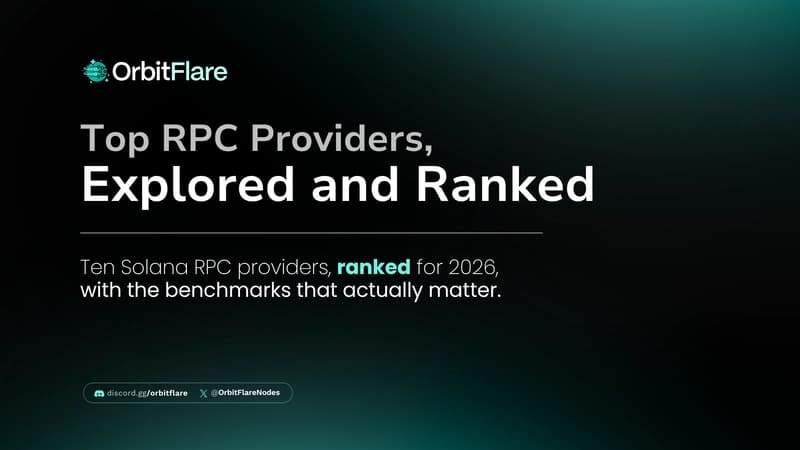 OrbitFlare

Top RPC Providers,
Explored and Ranked

Ten Solana RPC providers, ranked for 2026, with the benchmarks that actually matter.

discord.gg/orbitflare @OrbitFlareNodes